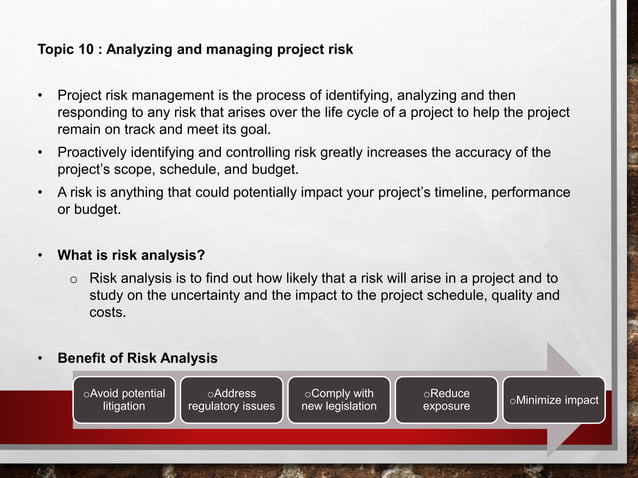 Topic 10 : Analyzing and managing project risk

• Project risk management is the process of identifying, analyzing and then responding to any risk that arises over the life cycle of a project to help the project remain on track and meet its goal.

• Proactively identifying and controlling risk greatly increases the accuracy of the project's scope, schedule, and budget.

• A risk is anything that could potentially impact your project's timeline, performance or budget.

• What is risk analysis?

o Risk analysis is to find out how likely that a risk will arise in a project and to study on the uncertainty and the impact to the project schedule, quality and costs.

• Benefit of Risk Analysis

oAvoid potential litigation

oAddress regulatory issues

oComply with new legislation

oReduce exposure

oMinimize impact